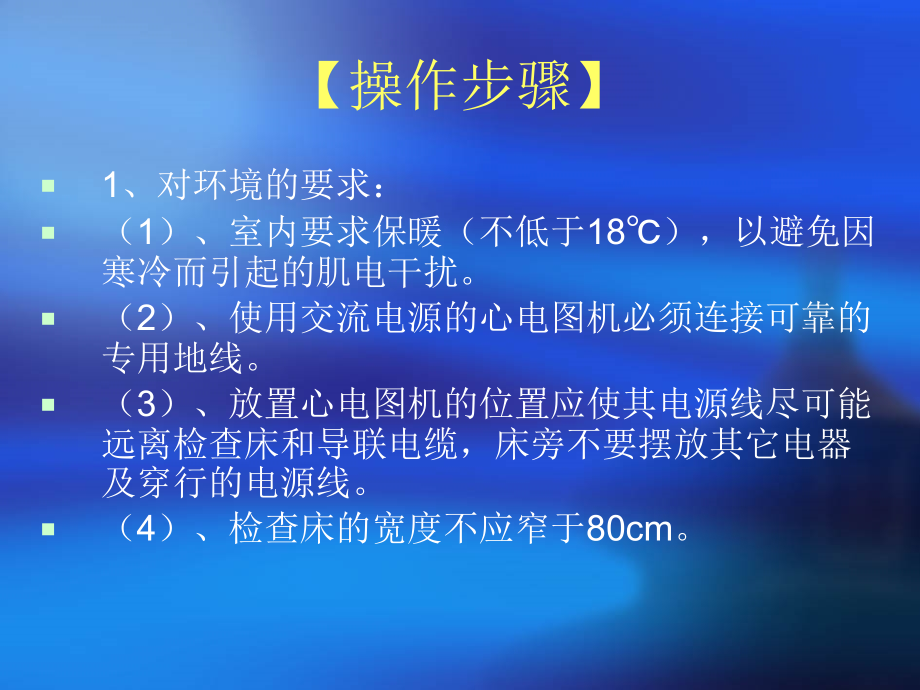 【操作步骤】

- 1、对环境的要求：
- （1）、室内要求保暖（不低于18℃），以避免因寒冷而引起的肌电干扰。
- （2）、使用交流电源的心电图机必须连接可靠的专用地线。
- （3）、放置心电图机的位置应使其电源线尽可能远离检查床和导联电缆，床旁不要摆放其它电器及穿行的电源线。
- （4）、检查床的宽度不应窄于80cm。